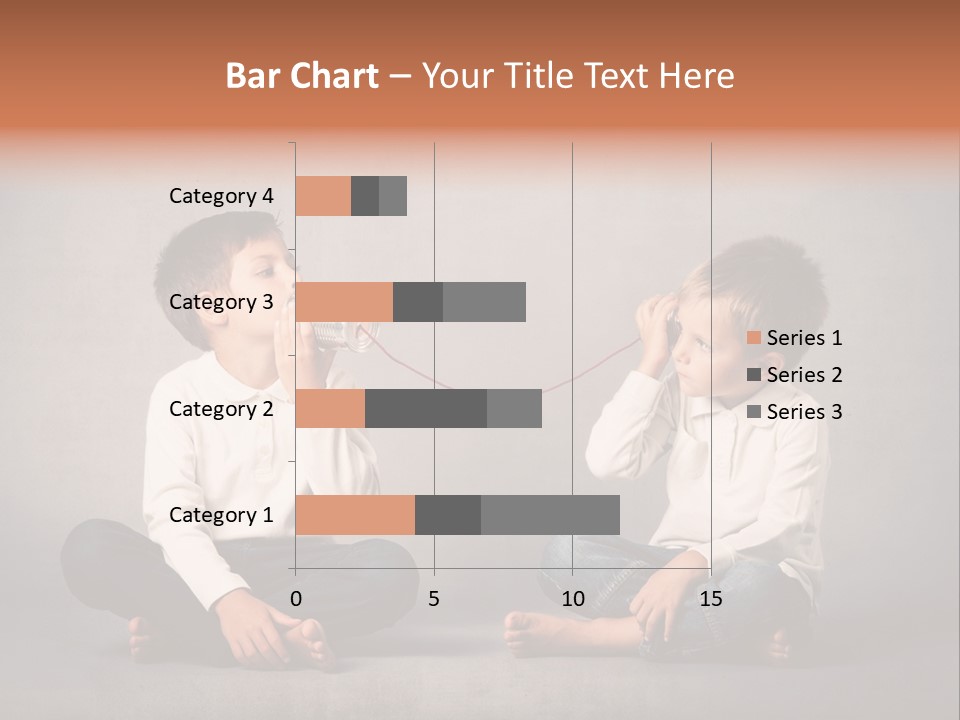 Bar Chart – Your Title Text Here

Category 4
Category 3
Category 2
Category 1

0
5
10
15

Series 1
Series 2
Series 3